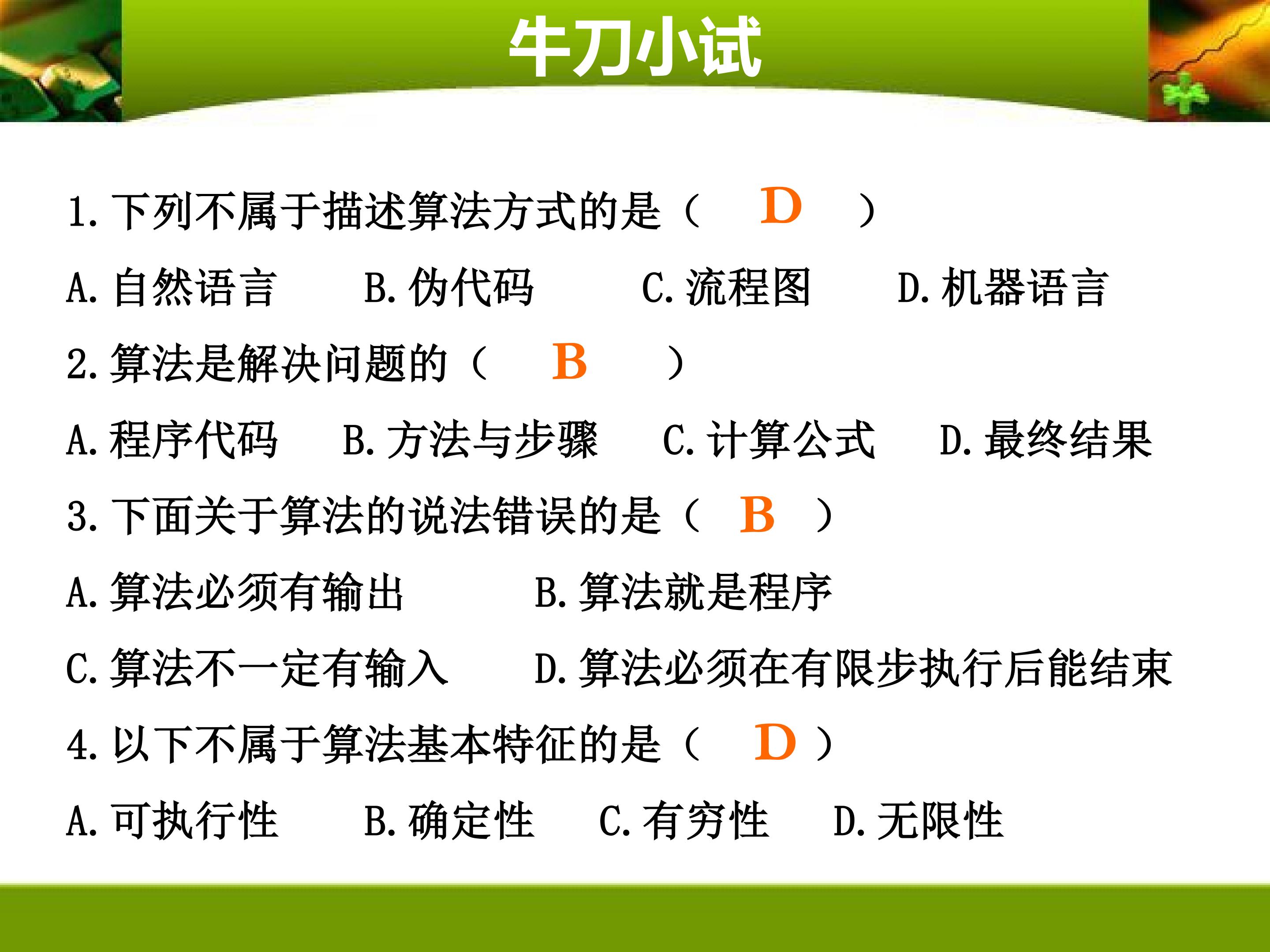 牛刀小试

1.下列不属于描述算法方式的是（ D ）

A.自然语言 B.伪代码 C.流程图 D.机器语言

2.算法是解决问题的（ B ）

A.程序代码 B.方法与步骤 C.计算公式 D.最终结果

3.下面关于算法的说法错误的是（ B ）

A.算法必须有输出 B.算法就是程序

C.算法不一定有输入 D.算法必须在有限步执行后能结束

4.以下不属于算法基本特征的是（ D ）

A.可执行性 B.确定性 C.有穷性 D.无限性